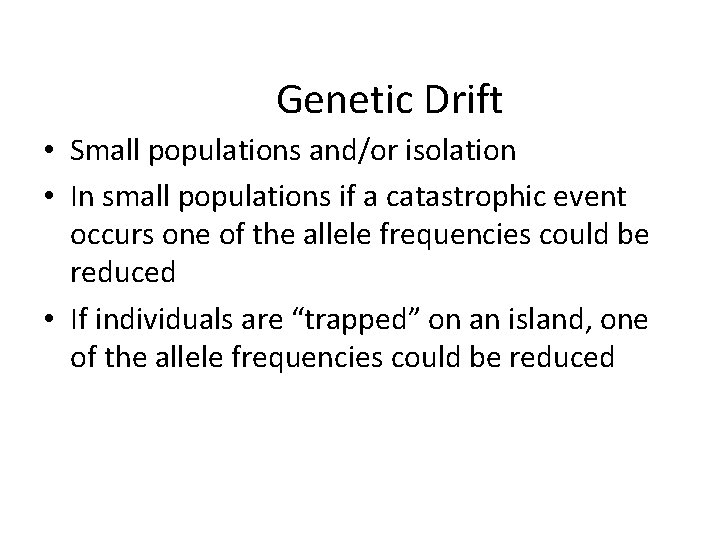 Genetic Drift

• Small populations and/or isolation

• In small populations if a catastrophic event occurs one of the allele frequencies could be reduced

• If individuals are “trapped” on an island, one of the allele frequencies could be reduced